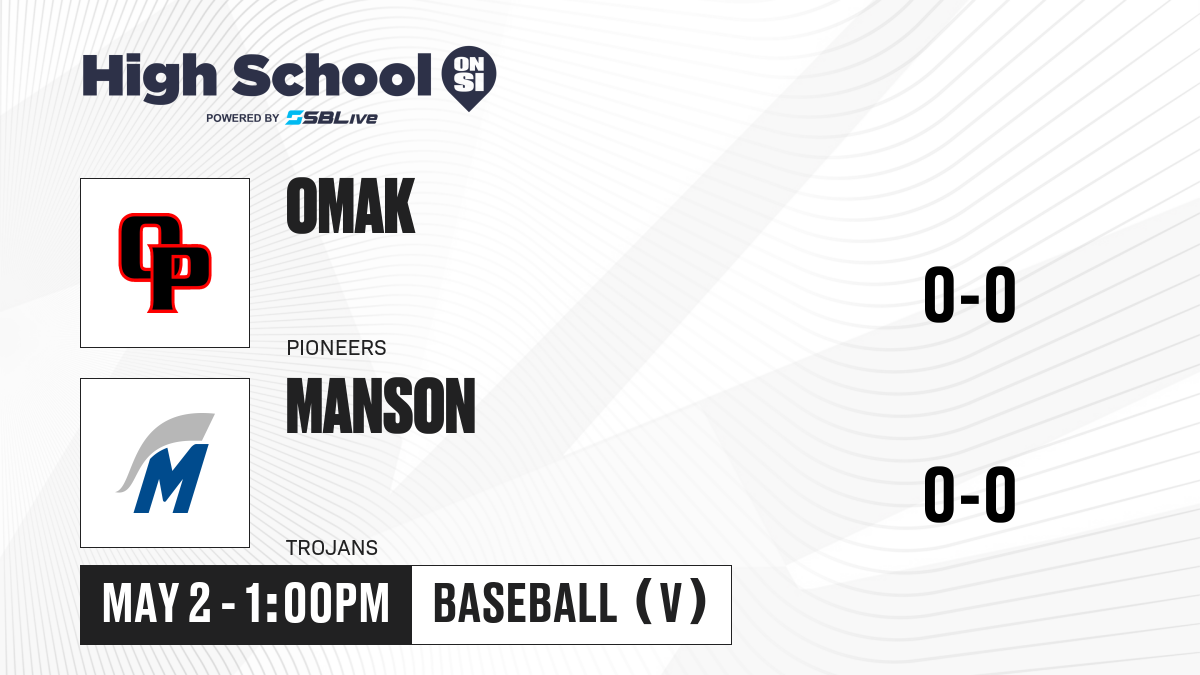 High School ON SI
POWERED BY SBLive

OP

OMAK

PIONEERS

0-0

M

MANSON

TROJANS

0-0

MAY 2 - 1:00PM

BASEBALL (V)